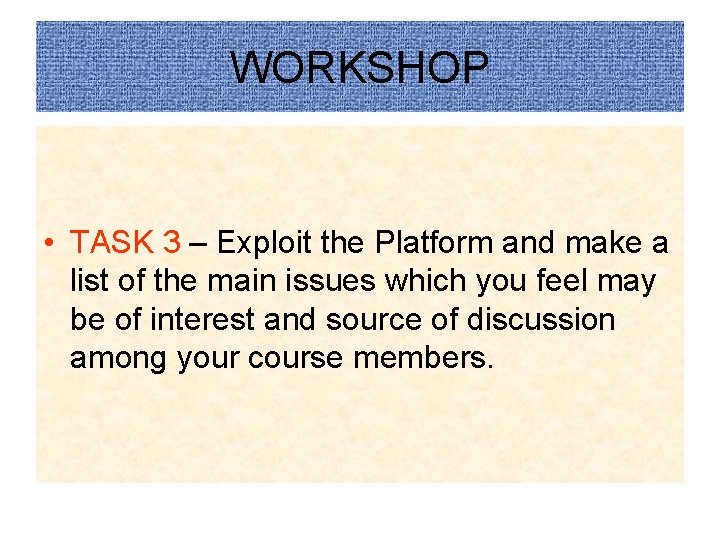 WORKSHOP

• TASK 3 – Exploit the Platform and make a list of the main issues which you feel may be of interest and source of discussion among your course members.